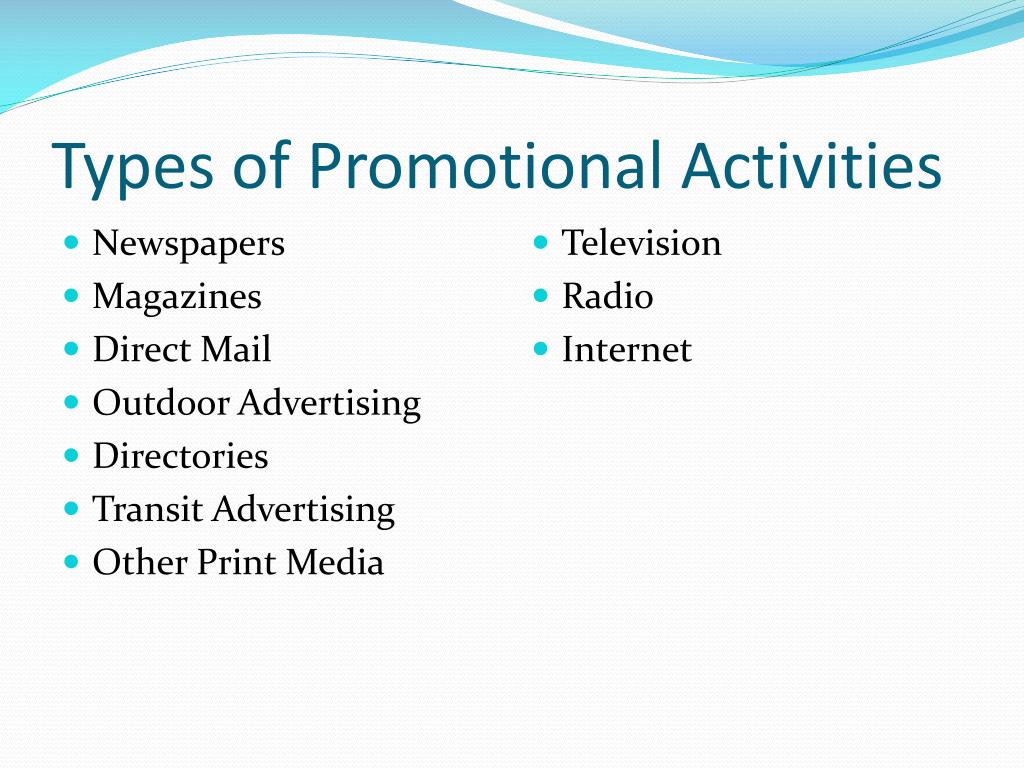 Types of Promotional Activities

- Newspapers
- Magazines
- Direct Mail
- Outdoor Advertising
- Directories
- Transit Advertising
- Other Print Media

- Television
- Radio
- Internet